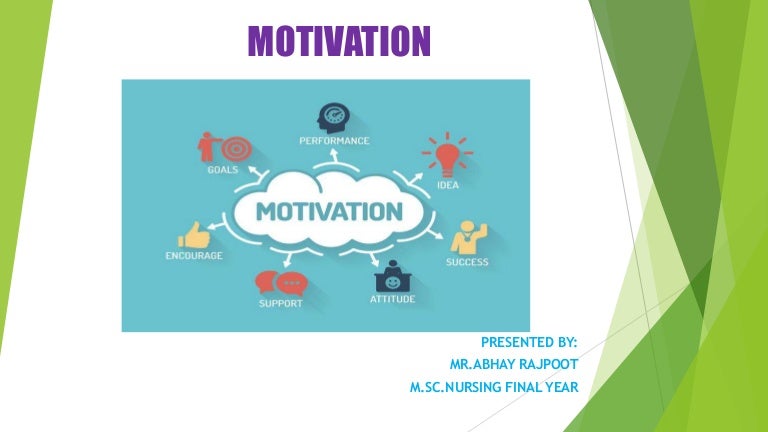 MOTIVATION

PERFORMANCE
GOALS
IDEA
MOTIVATION
ENCOURAGE
SUCCESS
SUPPORT
ATTITUDE

PRESENTED BY:
MR.ABHAY RAJPOOT
M.SC.NURSING FINAL YEAR